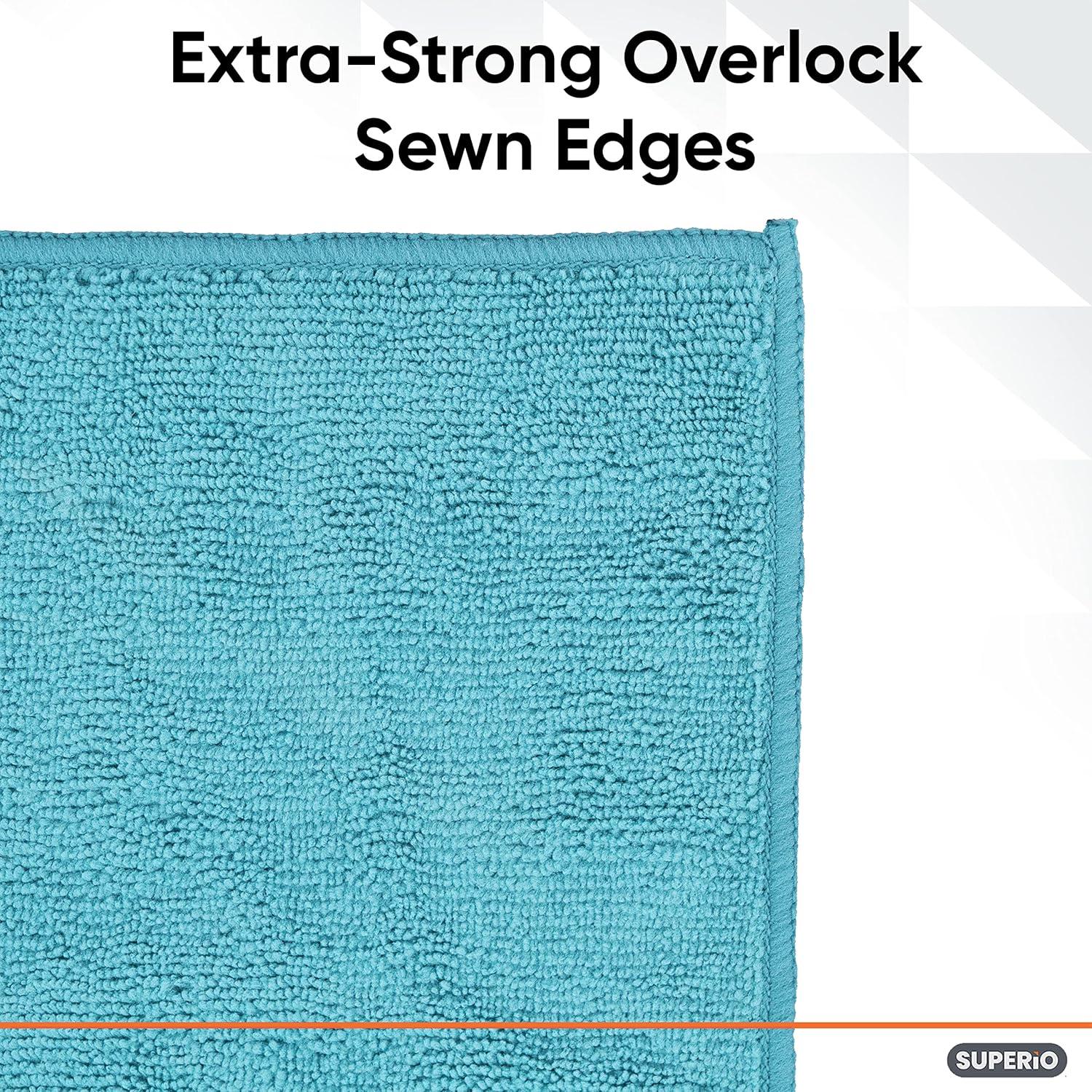 Extra-Strong Overlock Sewn Edges

SUPERiO